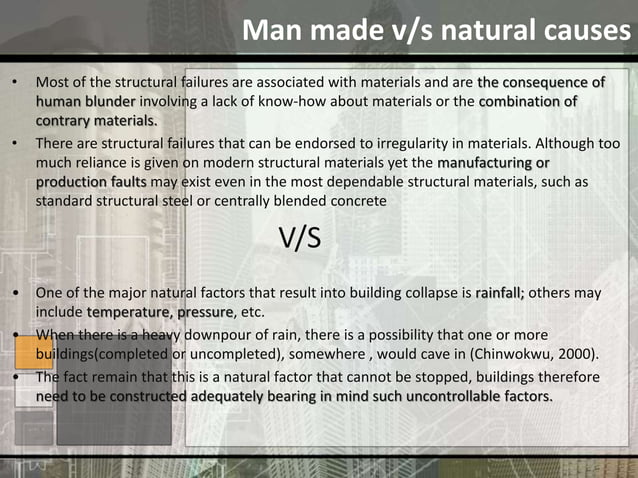 Man made v/s natural causes

• Most of the structural failures are associated with materials and are the consequence of human blunder involving a lack of know-how about materials or the combination of contrary materials.

• There are structural failures that can be endorsed to irregularity in materials. Although too much reliance is given on modern structural materials yet the manufacturing or production faults may exist even in the most dependable structural materials, such as standard structural steel or centrally blended concrete

V/S

• One of the major natural factors that result into building collapse is rainfall; others may include temperature, pressure, etc.

• When there is a heavy downpour of rain, there is a possibility that one or more buildings(completed or uncompleted), somewhere , would cave in (Chinwokwu, 2000).

• The fact remain that this is a natural factor that cannot be stopped, buildings therefore need to be constructed adequately bearing in mind such uncontrollable factors.